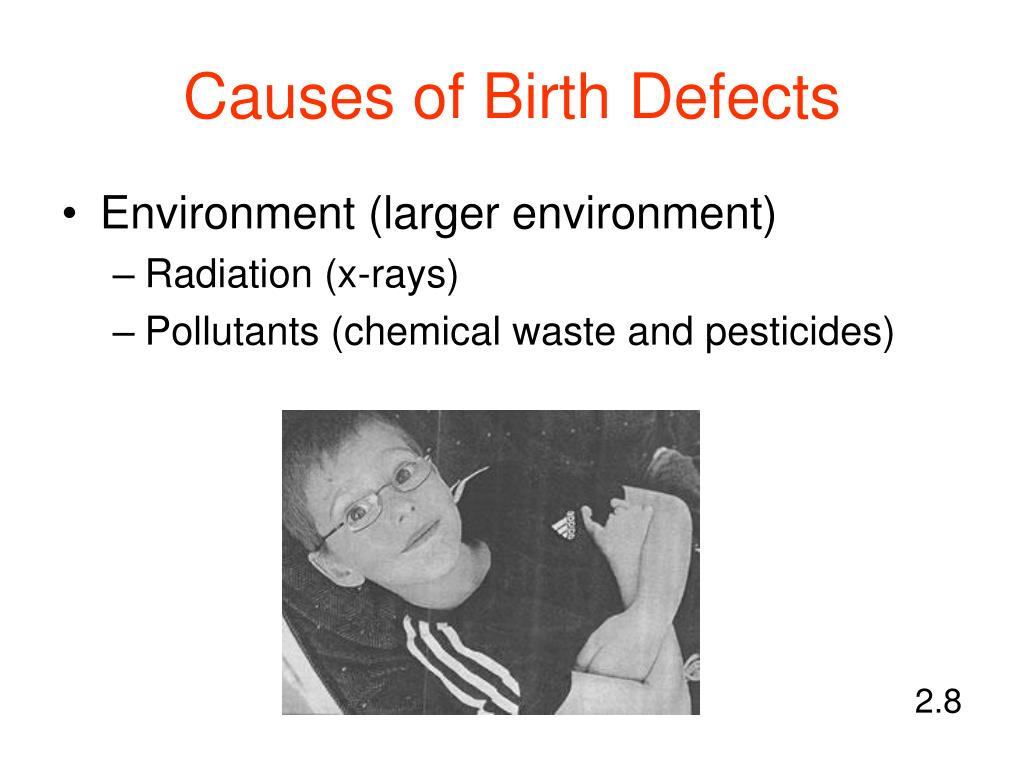 Causes of Birth Defects

• Environment (larger environment)
– Radiation (x-rays)
– Pollutants (chemical waste and pesticides)

2.8